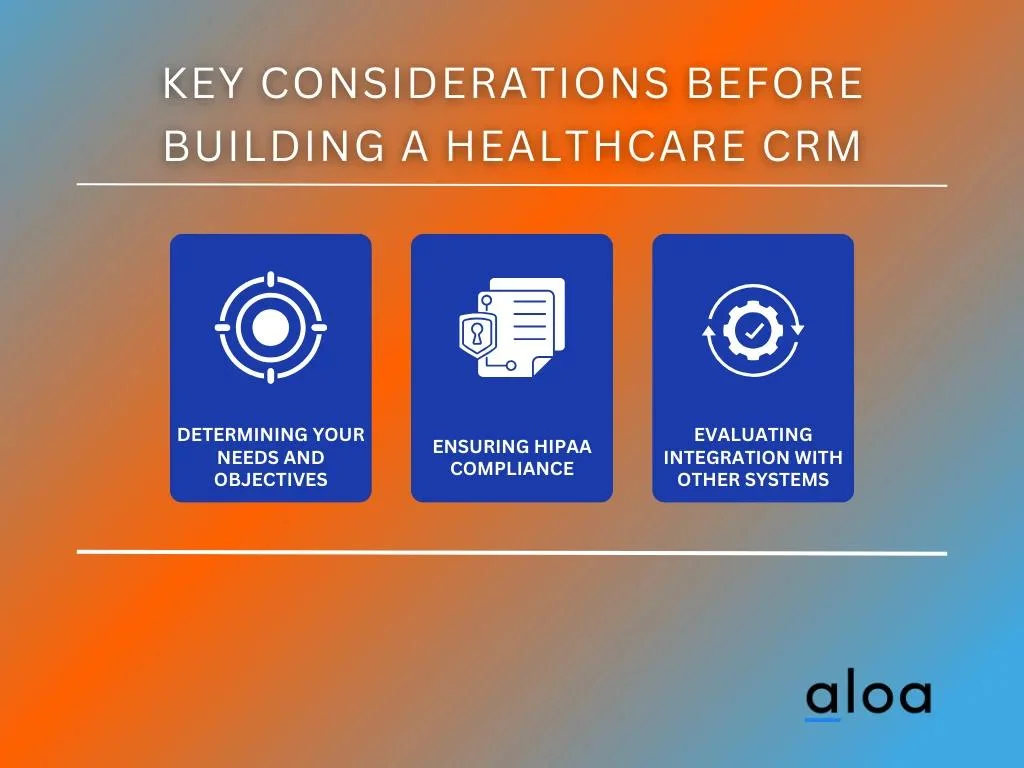 KEY CONSIDERATIONS BEFORE BUILDING A HEALTHCARE CRM

DETERMINING YOUR NEEDS AND OBJECTIVES

ENSURING HIPAA COMPLIANCE

EVALUATING INTEGRATION WITH OTHER SYSTEMS

aloa